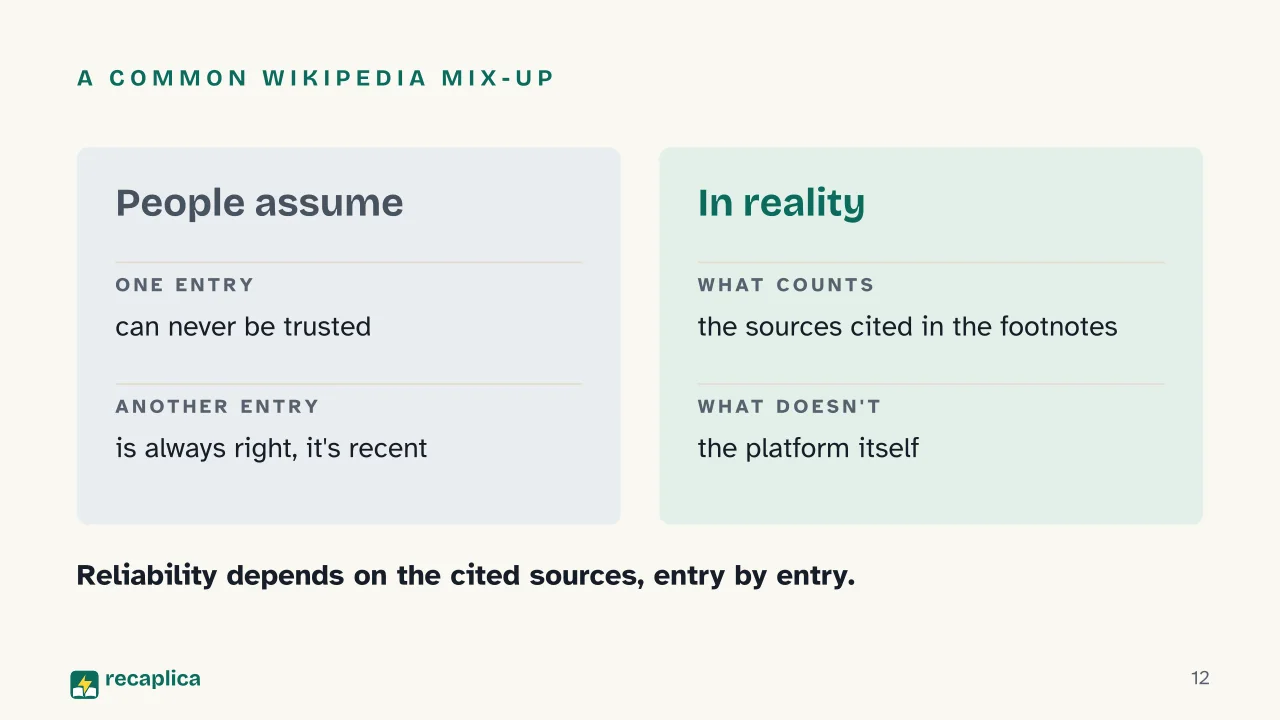 A COMMON WIKIPEDIA MIX-UP

People assume

ONE ENTRY

can never be trusted

ANOTHER ENTRY

is always right, it's recent

In reality

WHAT COUNTS

the sources cited in the footnotes

WHAT DOESN'T

the platform itself

Reliability depends on the cited sources, entry by entry.

recaplica

12